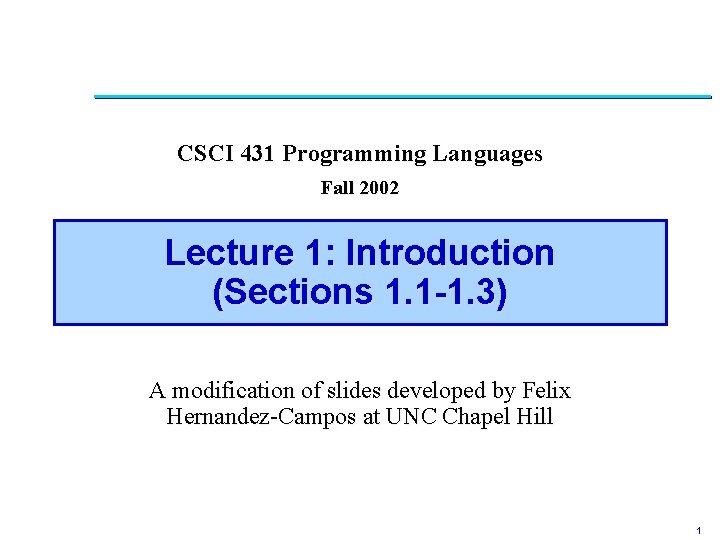 CSCI 431 Programming Languages

Fall 2002

Lecture 1: Introduction (Sections 1.1-1.3)

A modification of slides developed by Felix Hernandez-Campos at UNC Chapel Hill

1